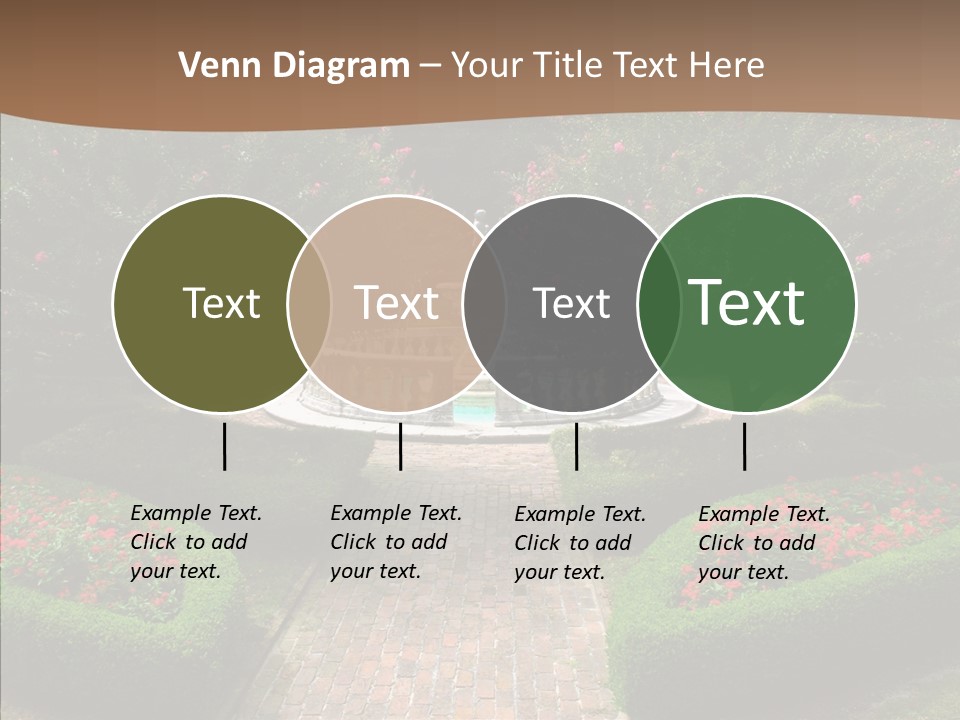 Venn Diagram – Your Title Text Here

Text

Text

Text

Text

Example Text. Click to add your text.

Example Text. Click to add your text.

Example Text. Click to add your text.

Example Text. Click to add your text.